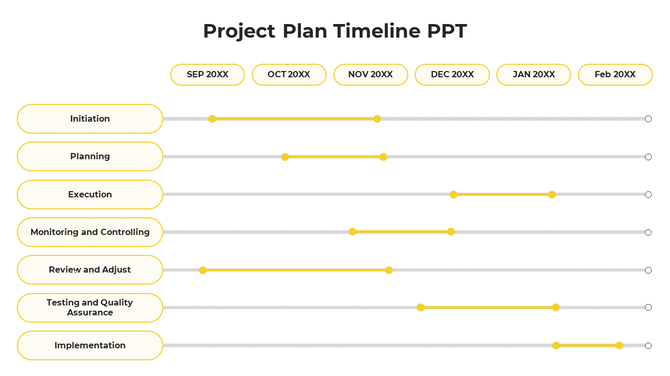 Project Plan Timeline PPT

SEP 20XX
OCT 20XX
NOV 20XX
DEC 20XX
JAN 20XX
Feb 20XX

Initiation

Planning

Execution

Monitoring and Controlling

Review and Adjust

Testing and Quality Assurance

Implementation